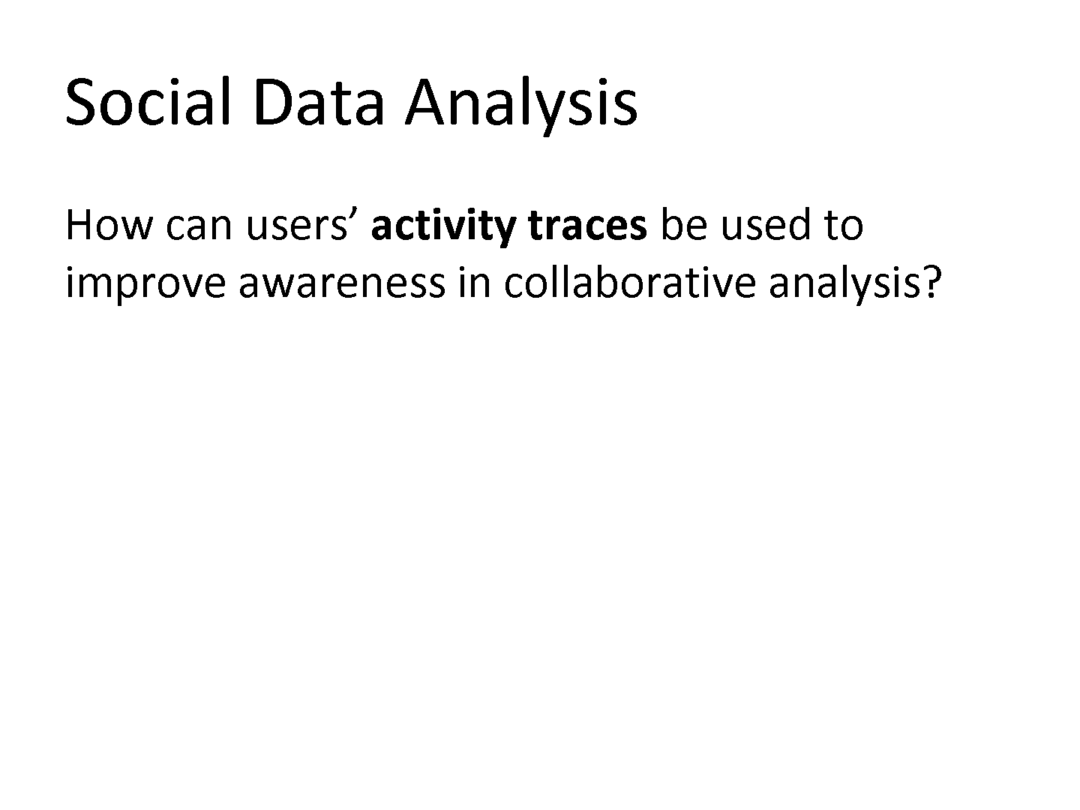 Social Data Analysis

How can users’ activity traces be used to improve awareness in collaborative analysis?